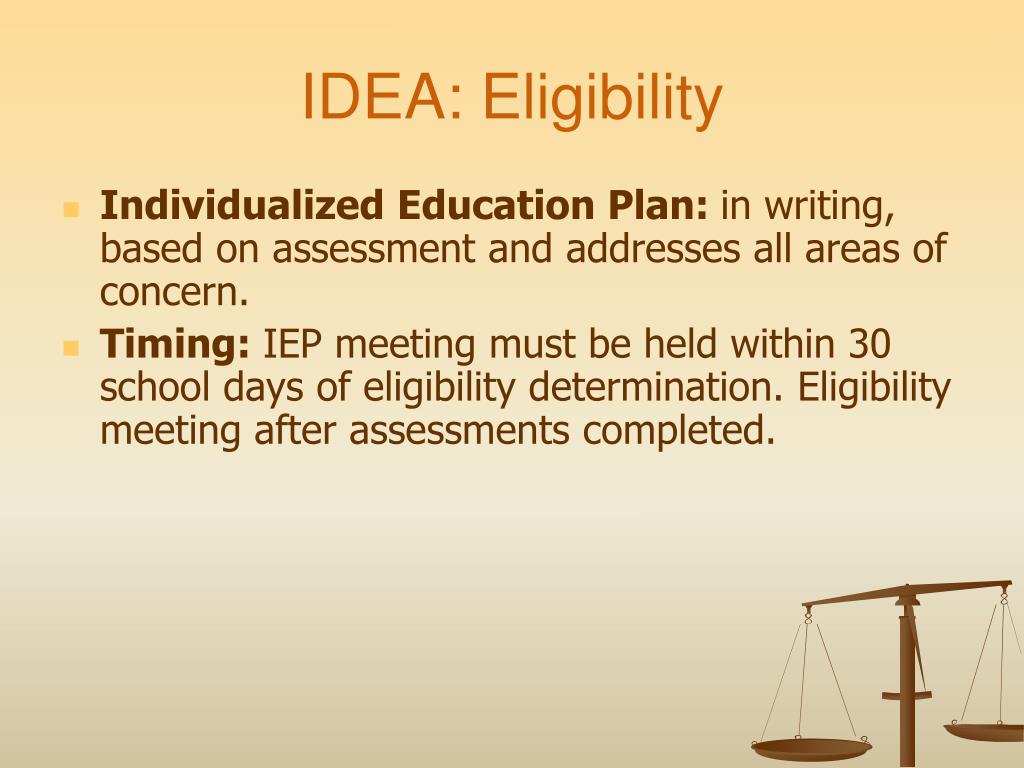 IDEA: Eligibility

Individualized Education Plan: in writing, based on assessment and addresses all areas of concern.

Timing: IEP meeting must be held within 30 school days of eligibility determination. Eligibility meeting after assessments completed.